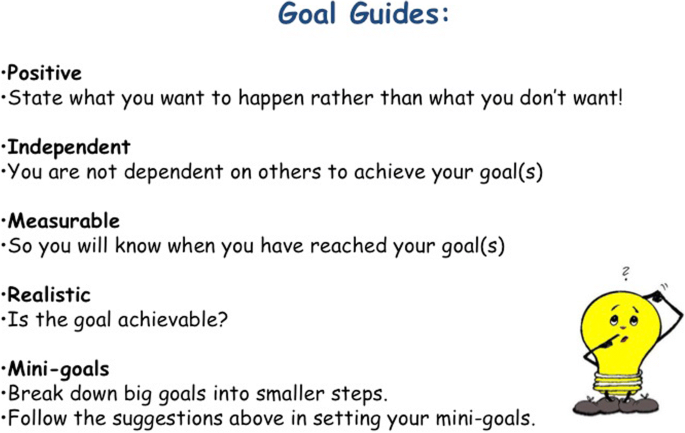 Goal Guides:

·Positive
·State what you want to happen rather than what you don't want!

·Independent
·You are not dependent on others to achieve your goal(s)

·Measurable
·So you will know when you have reached your goal(s)

·Realistic
·Is the goal achievable?

·Mini-goals
·Break down big goals into smaller steps.
·Follow the suggestions above in setting your mini-goals.

?